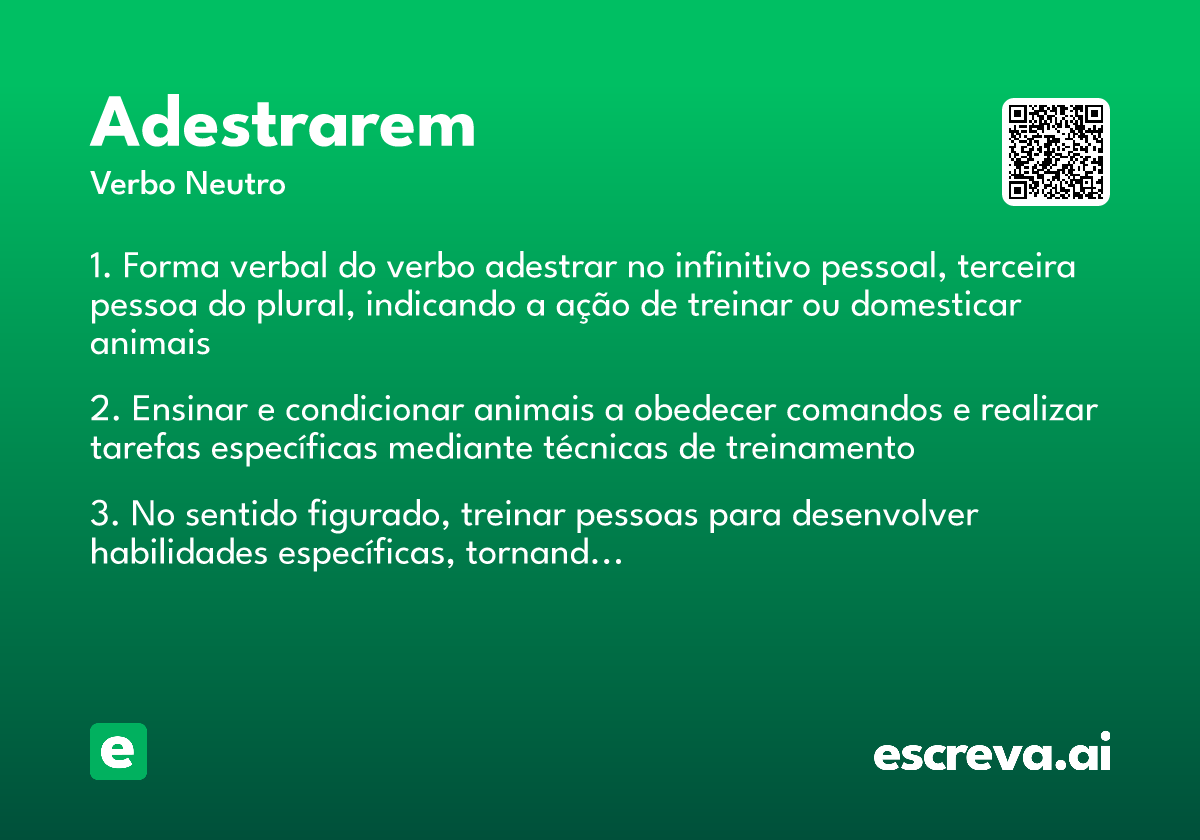 Adestrarem
Verbo Neutro

1. Forma verbal do verbo adestrar no infinitivo pessoal, terceira pessoa do plural, indicando a ação de treinar ou domesticar animais

2. Ensinar e condicionar animais a obedecer comandos e realizar tarefas específicas mediante técnicas de treinamento

3. No sentido figurado, treinar pessoas para desenvolver habilidades específicas, tornand...

e

escreva.ai